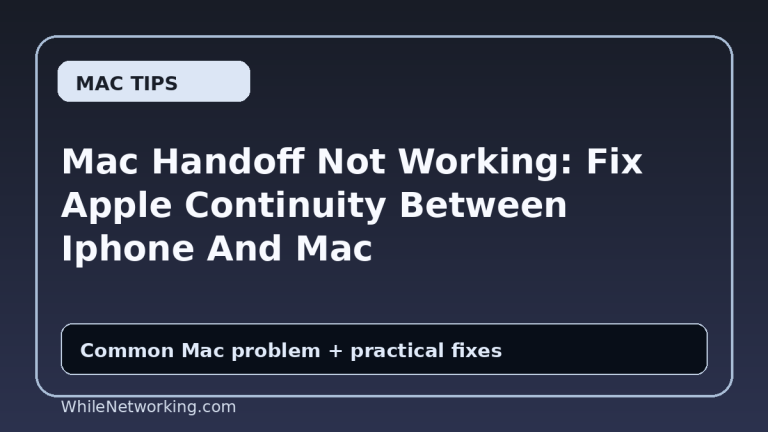 MAC TIPS

Mac Handoff Not Working: Fix Apple Continuity Between Iphone And Mac

Common Mac problem + practical fixes

WhileNetworking.com